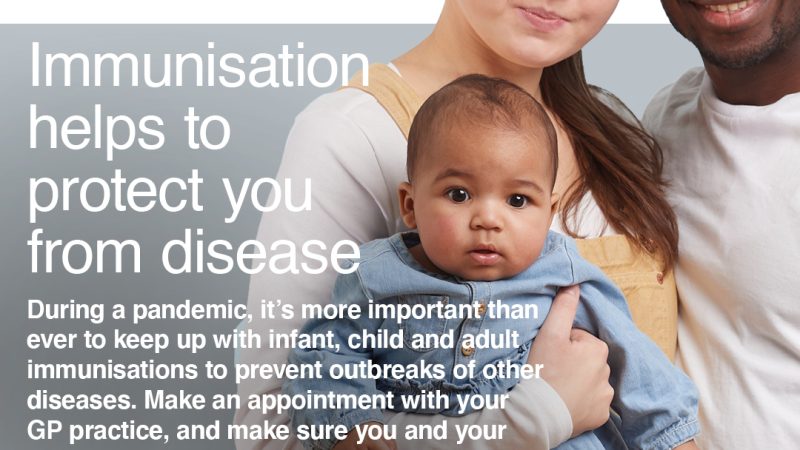 Immunisation helps to protect you from disease

During a pandemic, it's more important than ever to keep up with infant, child and adult immunisations to prevent outbreaks of other diseases. Make an appointment with your GP practice, and make sure you and your